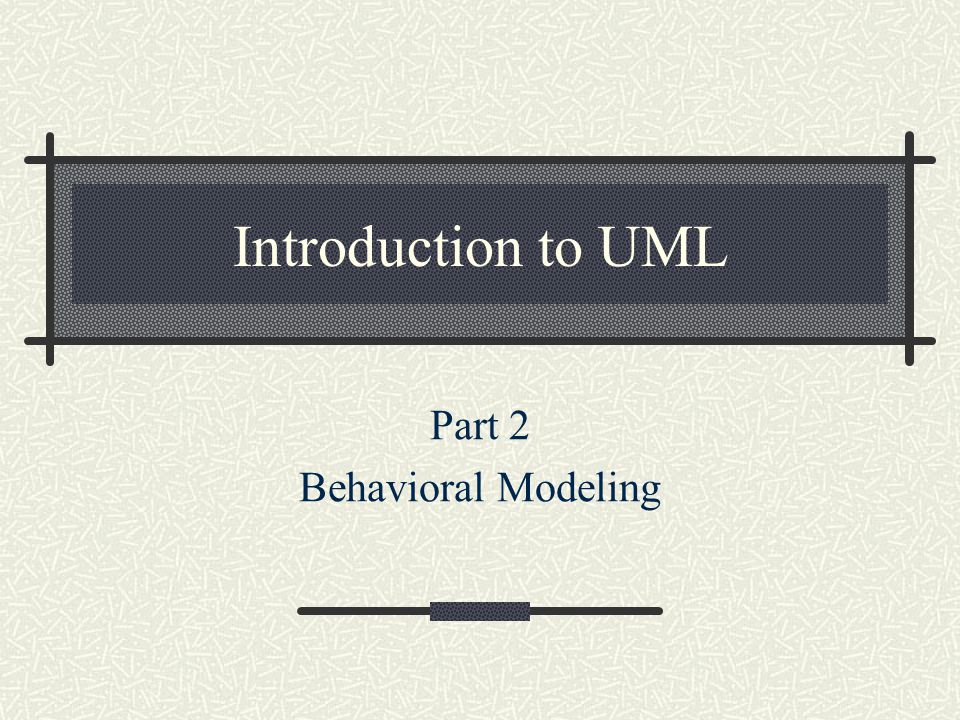 Introduction to UML

Part 2
Behavioral Modeling